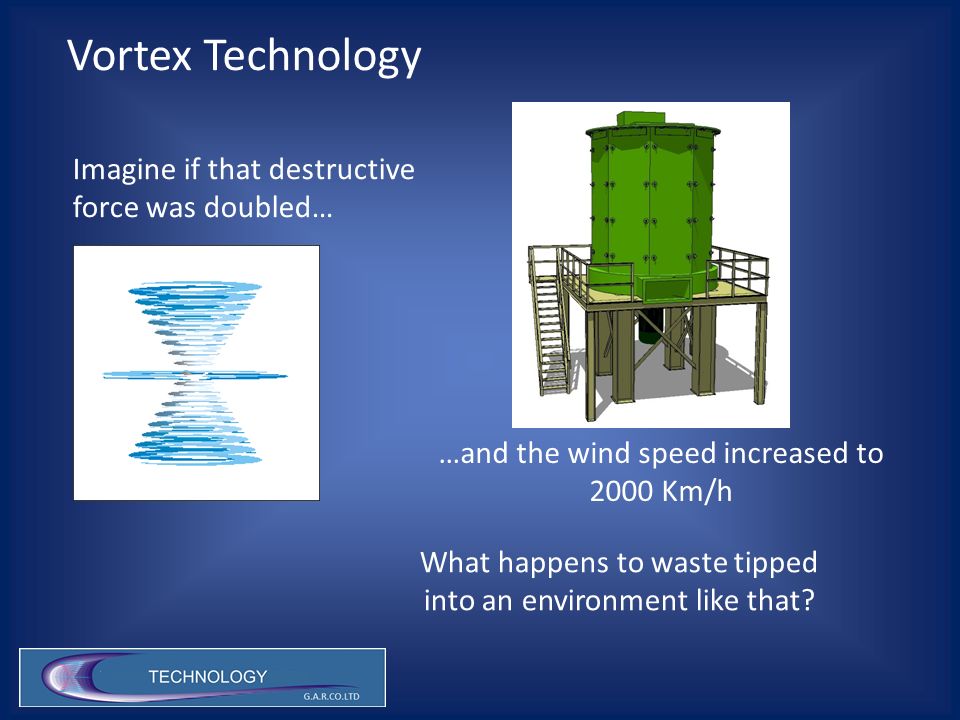 Vortex Technology

Imagine if that destructive force was doubled…

…and the wind speed increased to 2000 Km/h

What happens to waste tipped into an environment like that?

TECHNOLOGY
G.A.R.CO.LTD